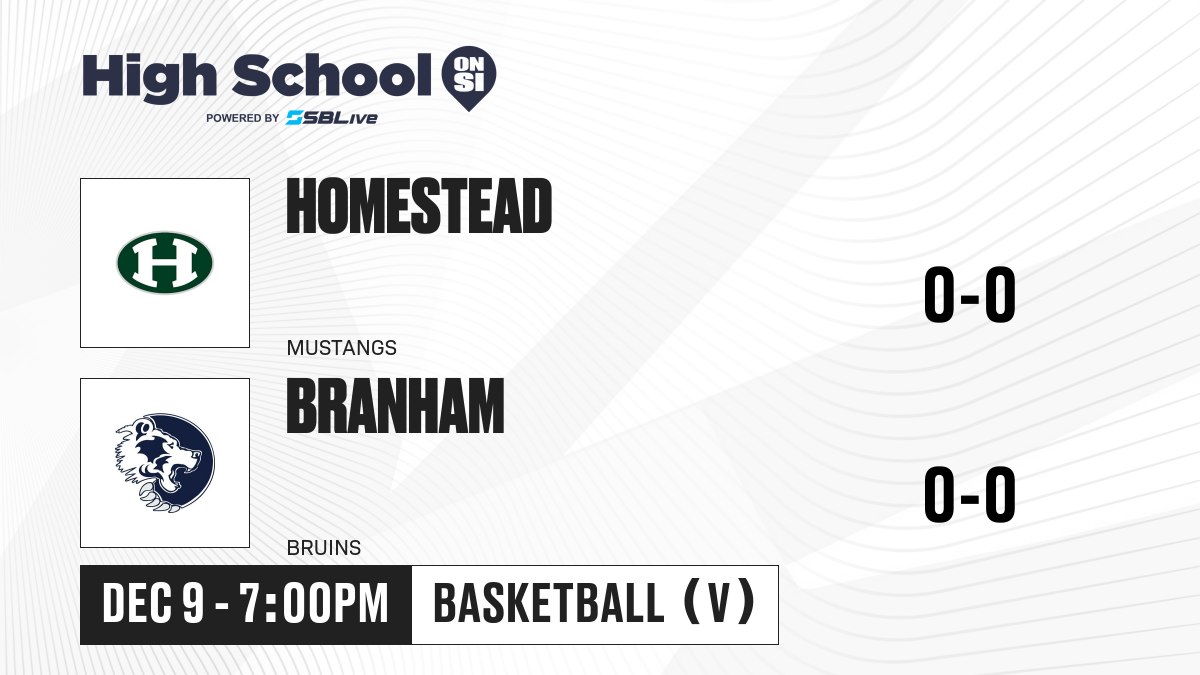 High School ON SI
POWERED BY SBLive

H

HOMESTEAD
MUSTANGS
0-0

BRANHAM
BRUINS
0-0

DEC 9 - 7:00PM
BASKETBALL (V)